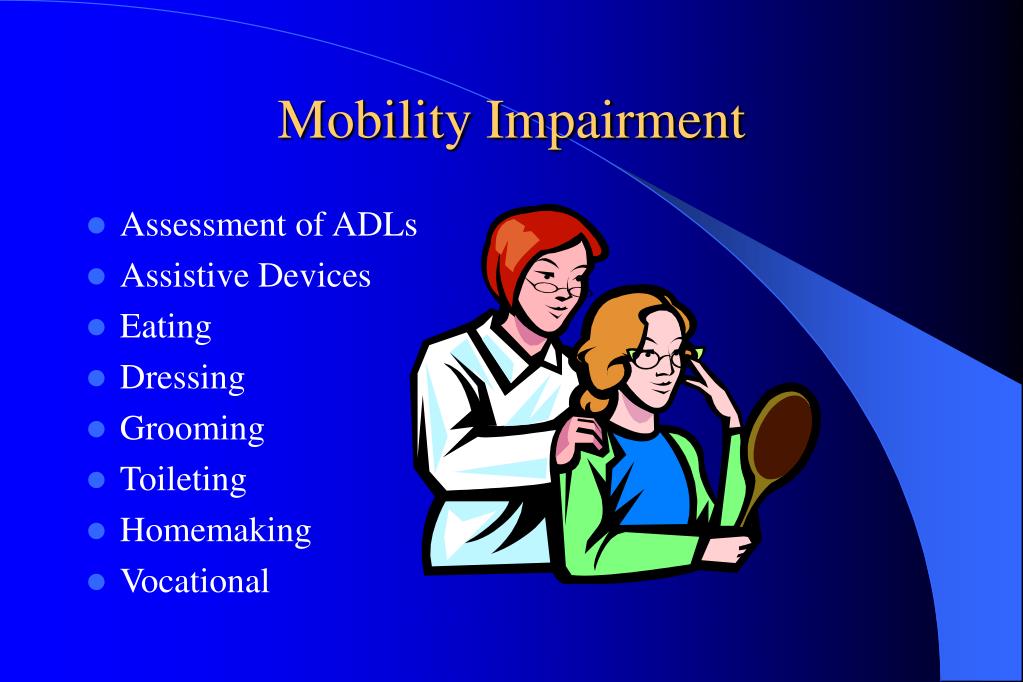 Mobility Impairment

- Assessment of ADLs
- Assistive Devices
- Eating
- Dressing
- Grooming
- Toileting
- Homemaking
- Vocational